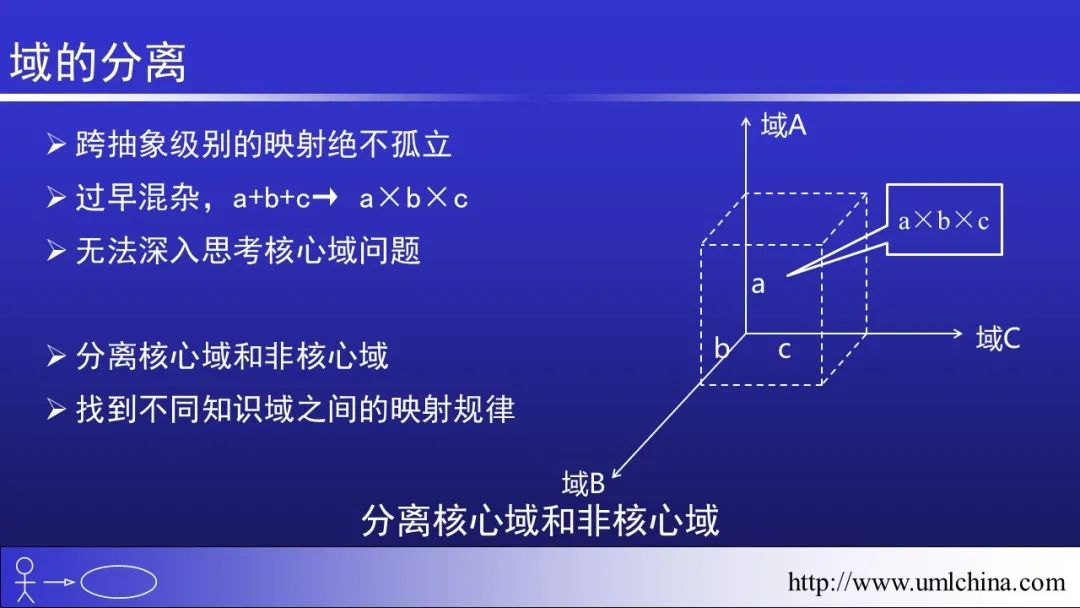 域的分离

➢ 跨抽象级别的映射绝不孤立

➢ 过早混杂，a+b+c→ a×b×c

➢ 无法深入思考核心域问题

➢ 分离核心域和非核心域

➢ 找到不同知识域之间的映射规律

域A

a×b×c

a

b

c

域C

域B

分离核心域和非核心域

http://www.umlchina.com